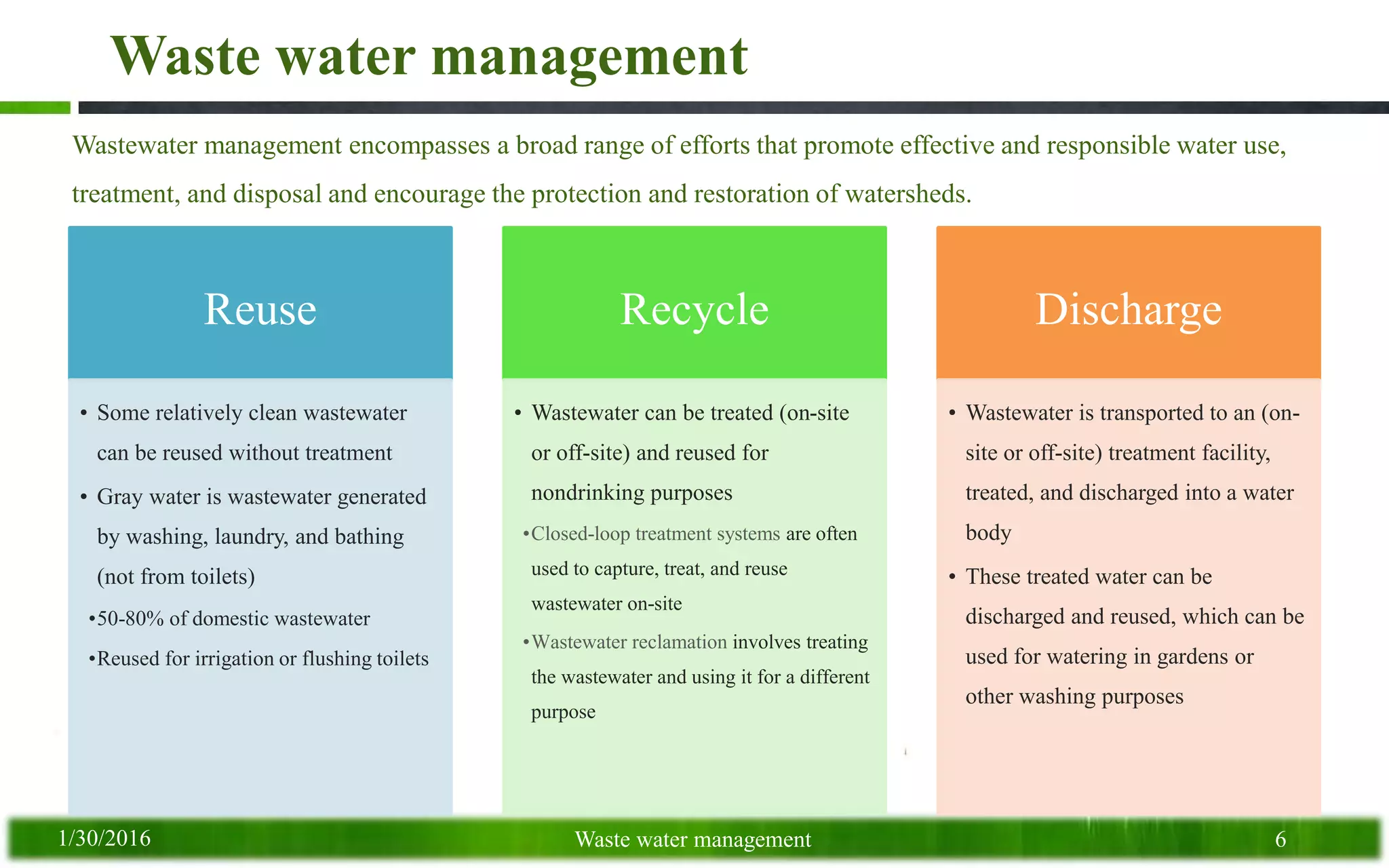 Waste water management

Wastewater management encompasses a broad range of efforts that promote effective and responsible water use, treatment, and disposal and encourage the protection and restoration of watersheds.

Reuse

• Some relatively clean wastewater can be reused without treatment
• Gray water is wastewater generated by washing, laundry, and bathing (not from toilets)
•50-80% of domestic wastewater
•Reused for irrigation or flushing toilets

Recycle

• Wastewater can be treated (on-site or off-site) and reused for nondrinking purposes
•Closed-loop treatment systems are often used to capture, treat, and reuse wastewater on-site
•Wastewater reclamation involves treating the wastewater and using it for a different purpose

Discharge

• Wastewater is transported to an (on-site or off-site) treatment facility, treated, and discharged into a water body
• These treated water can be discharged and reused, which can be used for watering in gardens or other washing purposes

1/30/2016 Waste water management 6